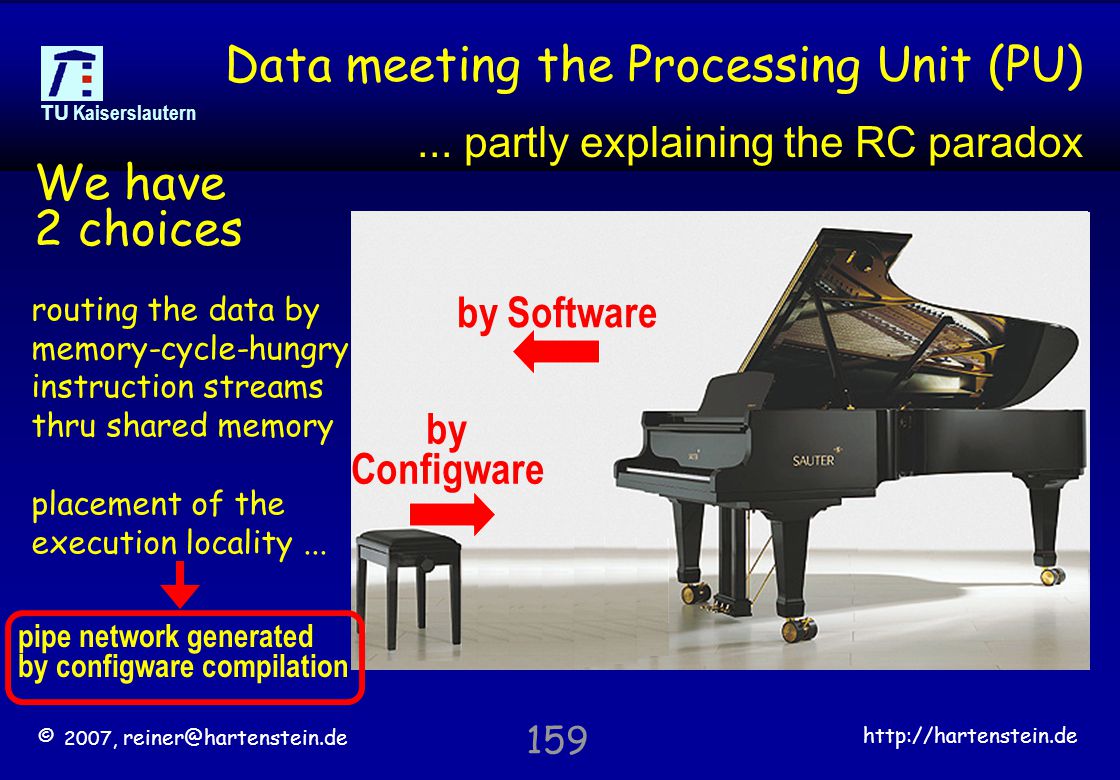 TU Kaiserslautern

Data meeting the Processing Unit (PU)

... partly explaining the RC paradox

We have 2 choices

routing the data by memory-cycle-hungry instruction streams thru shared memory

placement of the execution locality ...

pipe network generated by configware compilation

by Software

by Configware

SAUTER

© 2007, reiner@hartenstein.de

159

http://hartenstein.de